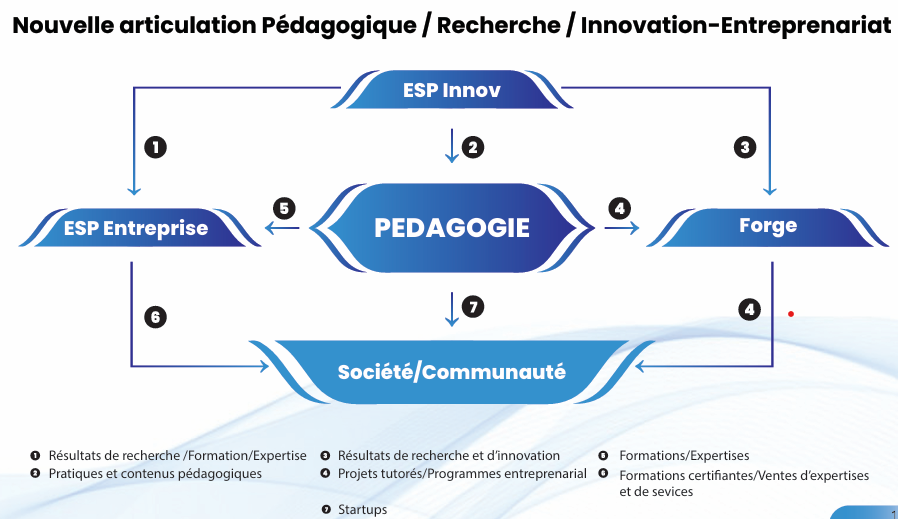 Nouvelle articulation Pédagogique / Recherche / Innovation-Entreprenariat

ESP Innov

1

2

3

ESP Entreprise

5

PEDAGOGIE

4

Forge

6

7

4

Société/Communauté

1 Résultats de recherche /Formation/Expertise
2 Pratiques et contenus pédagogiques

3 Résultats de recherche et d'innovation
4 Projets tutorés/Programmes entreprenarial

7 Startups

5 Formations/Expertises
6 Formations certifiantes/Ventes d'expertises et de sevices

1